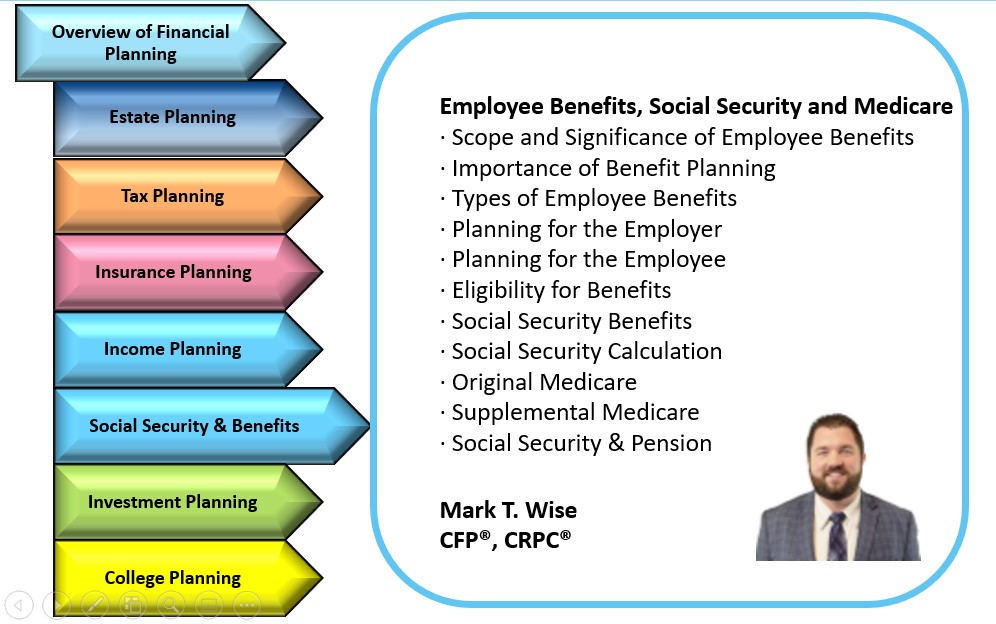 Overview of Financial Planning

Estate Planning

Tax Planning

Insurance Planning

Income Planning

Social Security & Benefits

Investment Planning

College Planning

Employee Benefits, Social Security and Medicare
· Scope and Significance of Employee Benefits
· Importance of Benefit Planning
· Types of Employee Benefits
· Planning for the Employer
· Planning for the Employee
· Eligibility for Benefits
· Social Security Benefits
· Social Security Calculation
· Original Medicare
· Supplemental Medicare
· Social Security & Pension

Mark T. Wise
CFP®, CRPC®